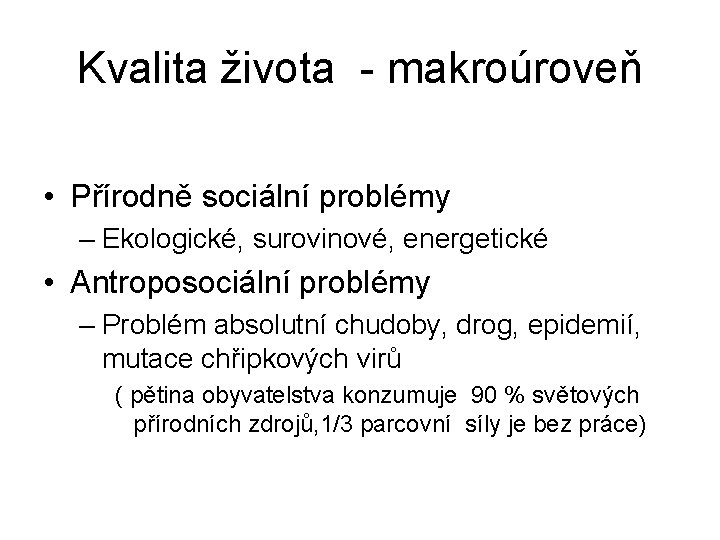 Kvalita života - makroúroveň

• Přírodně sociální problémy
– Ekologické, surovinové, energetické

• Antroposociální problémy
– Problém absolutní chudoby, drog, epidemií, mutace chřipkových virů
( pětina obyvatelstva konzumuje 90 % světových přírodních zdrojů,1/3 parcovní síly je bez práce)